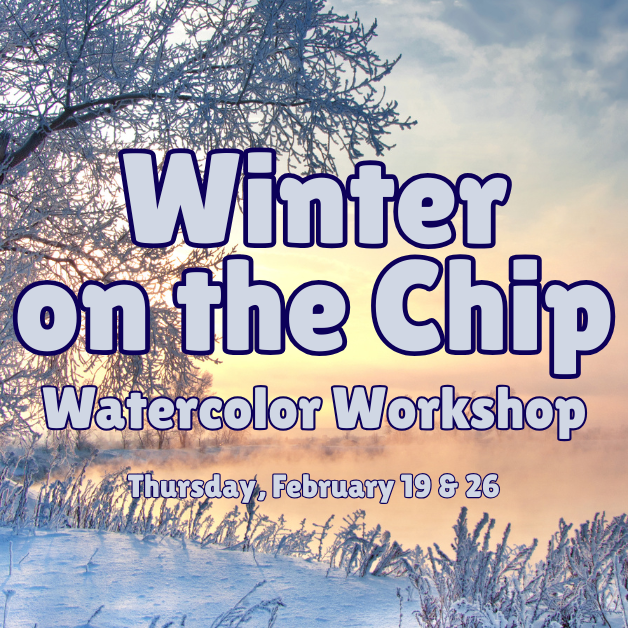 Winter on the Chip

Watercolor Workshop

Thursday, February 19 & 26